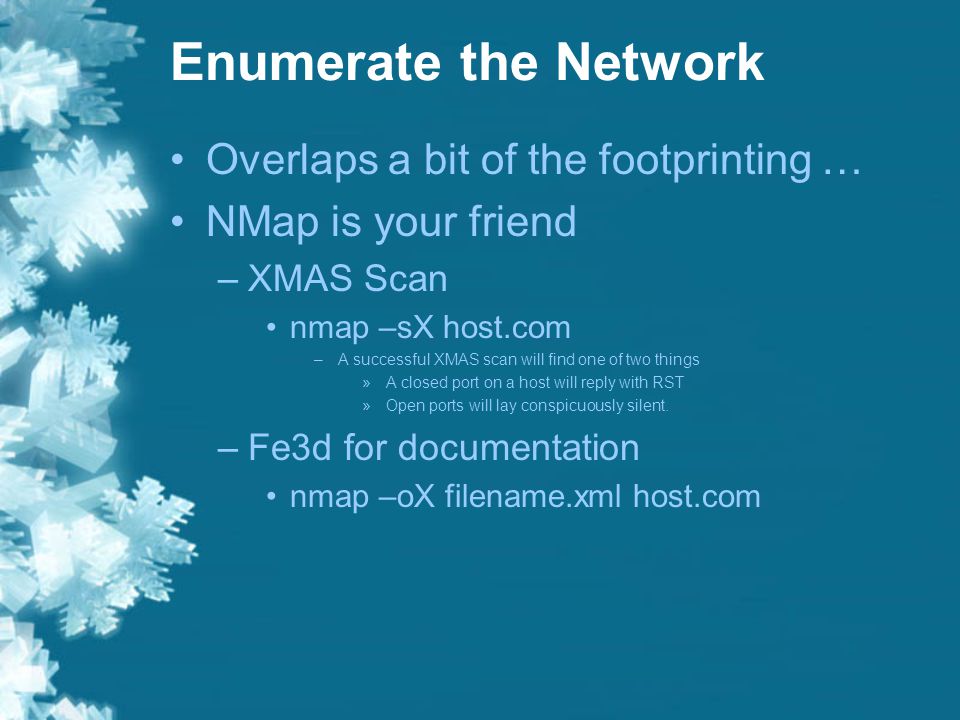 Enumerate the Network

• Overlaps a bit of the footprinting …
• NMap is your friend
– XMAS Scan
• nmap –sX host.com
– A successful XMAS scan will find one of two things
» A closed port on a host will reply with RST
» Open ports will lay conspicuously silent.
– Fe3d for documentation
• nmap –oX filename.xml host.com